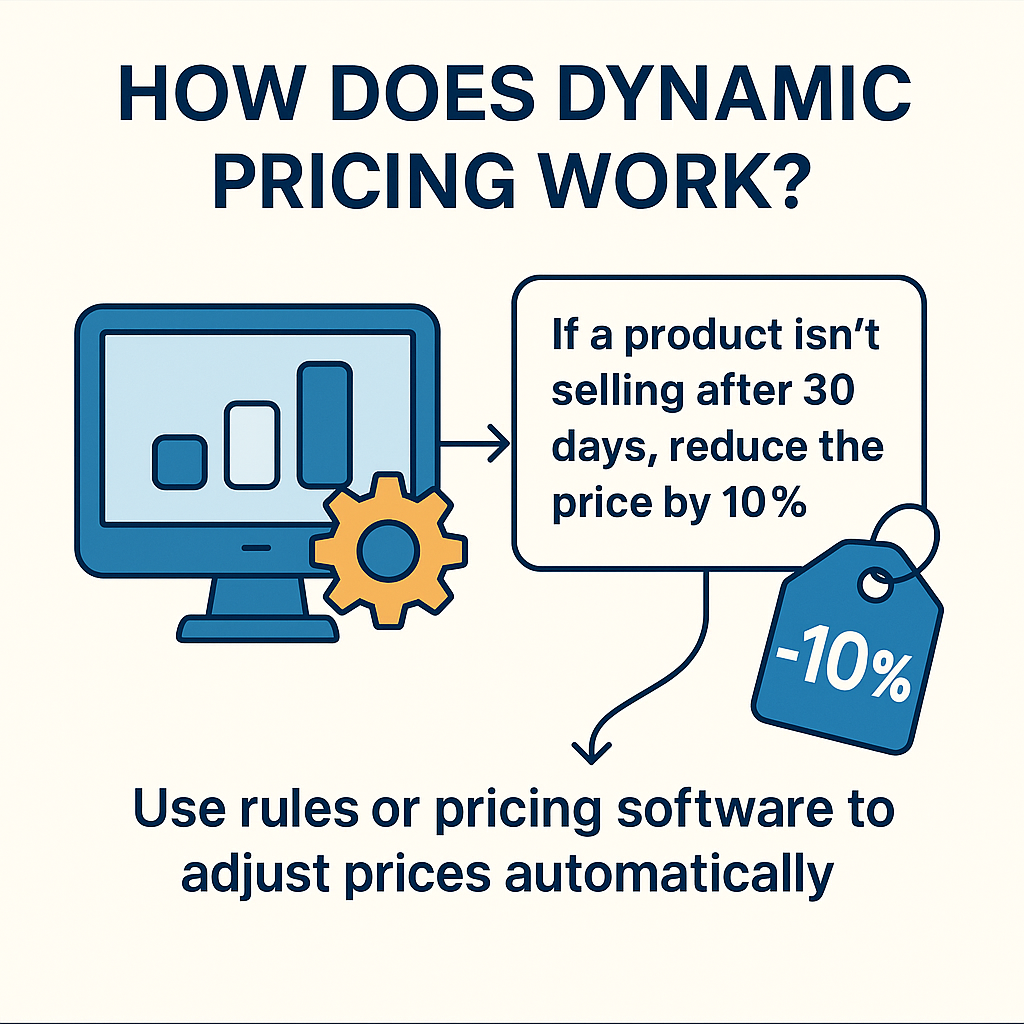 HOW DOES DYNAMIC PRICING WORK?

If a product isn't selling after 30 days, reduce the price by 10%

-10%

Use rules or pricing software to adjust prices automatically